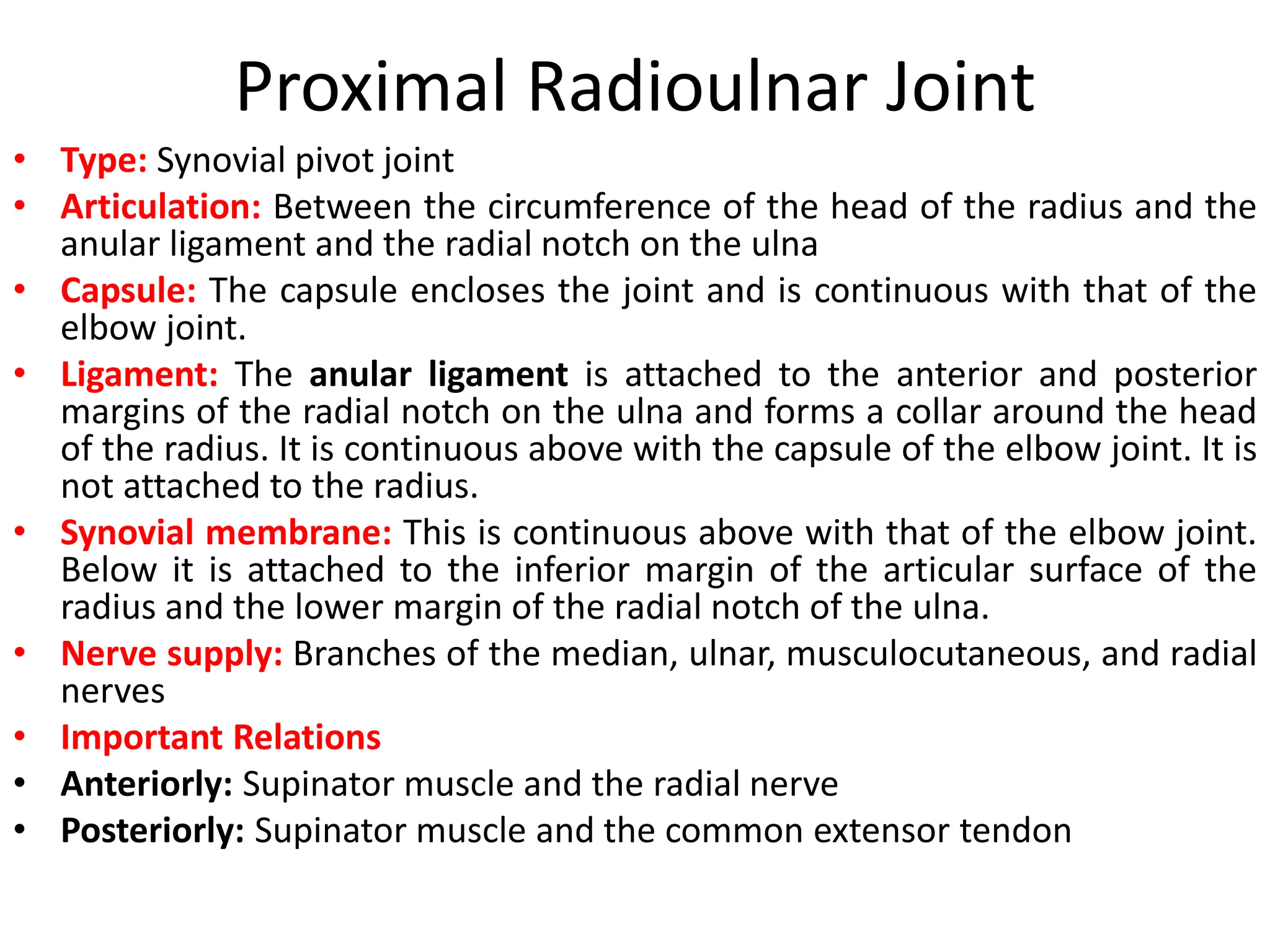 Proximal Radioulnar Joint

• Type: Synovial pivot joint
• Articulation: Between the circumference of the head of the radius and the anular ligament and the radial notch on the ulna
• Capsule: The capsule encloses the joint and is continuous with that of the elbow joint.
• Ligament: The anular ligament is attached to the anterior and posterior margins of the radial notch on the ulna and forms a collar around the head of the radius. It is continuous above with the capsule of the elbow joint. It is not attached to the radius.
• Synovial membrane: This is continuous above with that of the elbow joint. Below it is attached to the inferior margin of the articular surface of the radius and the lower margin of the radial notch of the ulna.
• Nerve supply: Branches of the median, ulnar, musculocutaneous, and radial nerves
• Important Relations
• Anteriorly: Supinator muscle and the radial nerve
• Posteriorly: Supinator muscle and the common extensor tendon